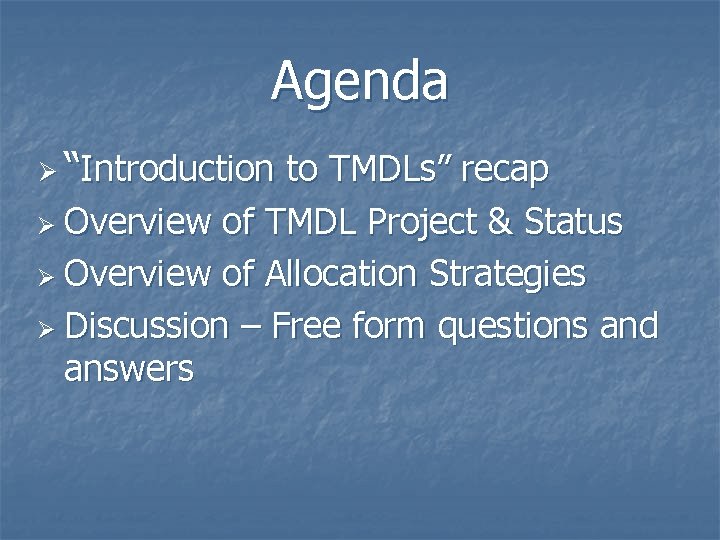 Agenda

➢ “Introduction to TMDLs” recap
➢ Overview of TMDL Project & Status
➢ Overview of Allocation Strategies
➢ Discussion – Free form questions and answers